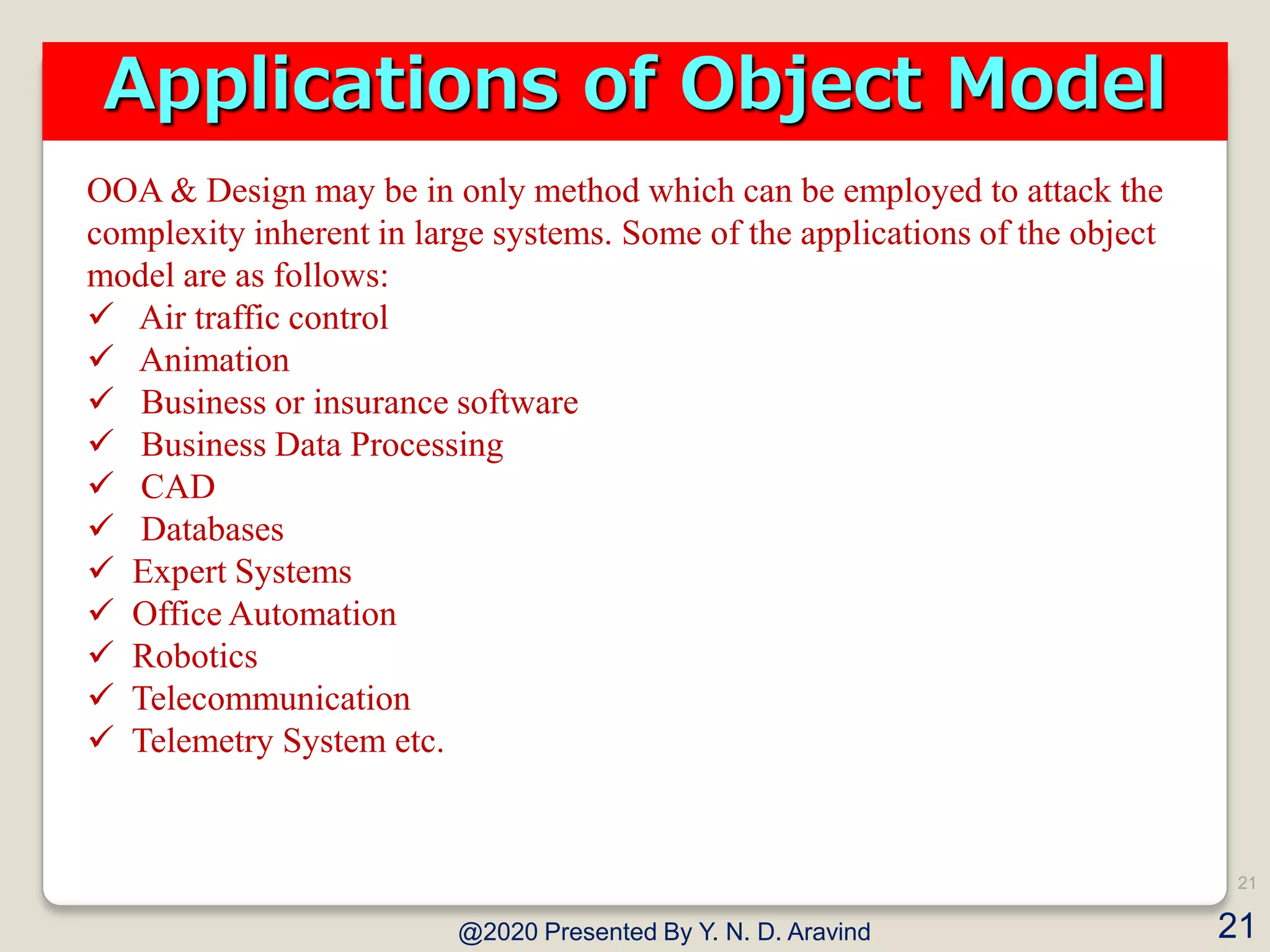 Applications of Object Model

OOA & Design may be in only method which can be employed to attack the complexity inherent in large systems. Some of the applications of the object model are as follows:

✓ Air traffic control
✓ Animation
✓ Business or insurance software
✓ Business Data Processing
✓ CAD
✓ Databases
✓ Expert Systems
✓ Office Automation
✓ Robotics
✓ Telecommunication
✓ Telemetry System etc.

21

@2020 Presented By Y. N. D. Aravind

21